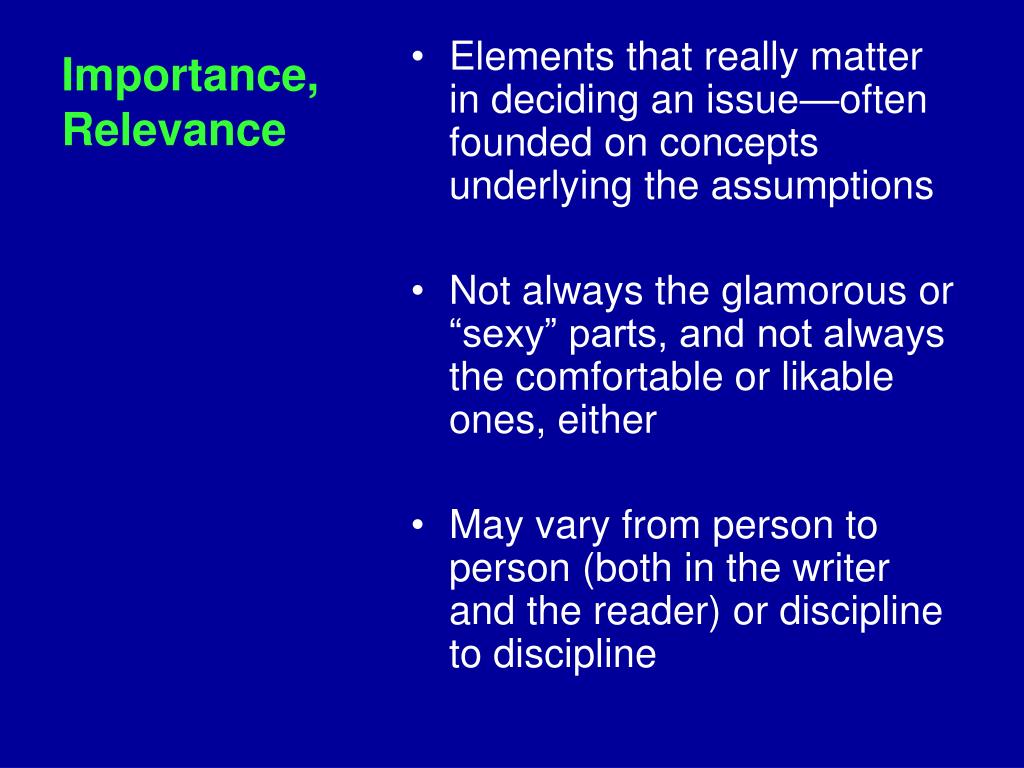 Importance, Relevance

• Elements that really matter in deciding an issue—often founded on concepts underlying the assumptions

• Not always the glamorous or “sexy” parts, and not always the comfortable or likable ones, either

• May vary from person to person (both in the writer and the reader) or discipline to discipline